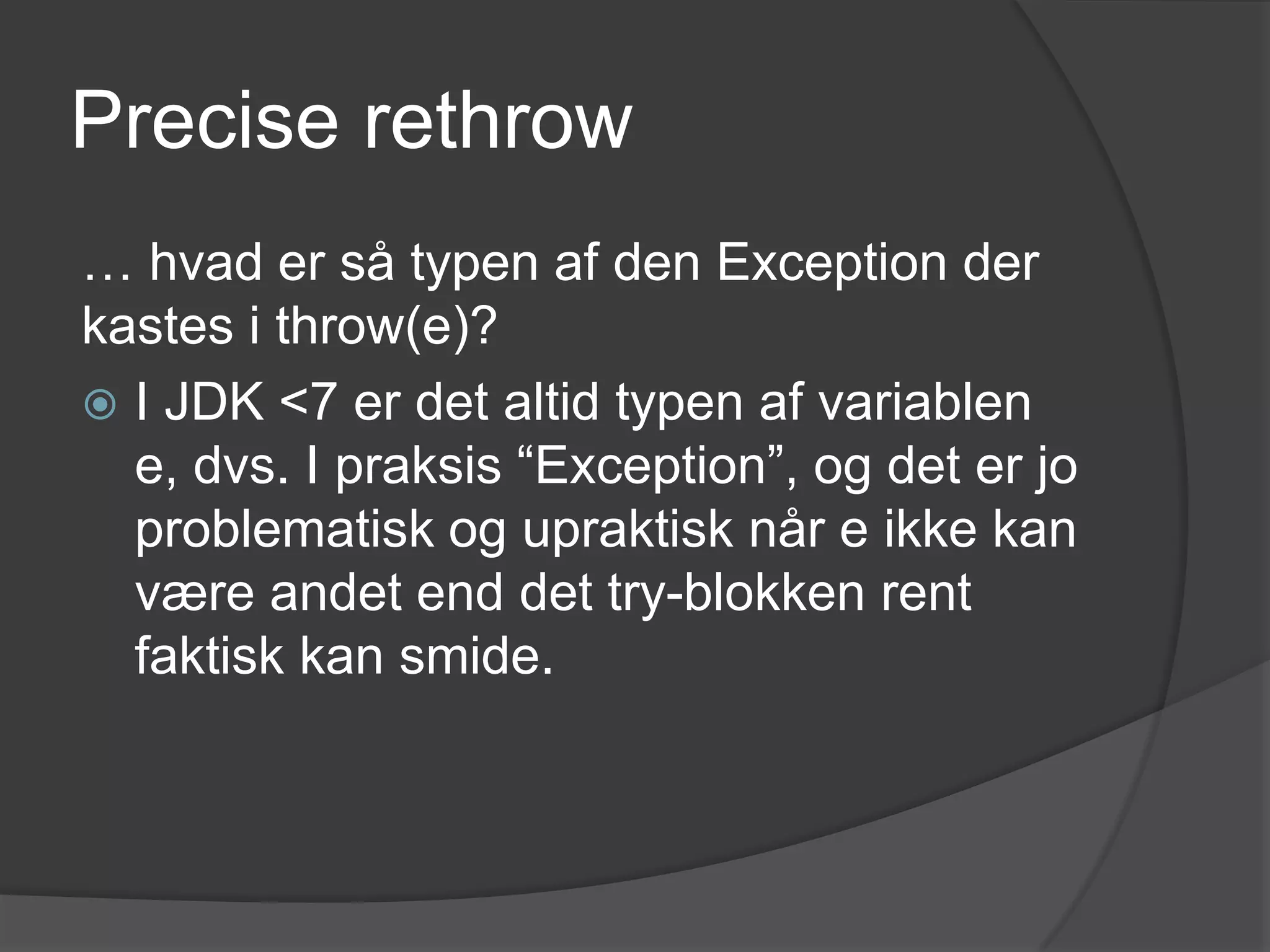 Precise rethrow

… hvad er så typen af den Exception der kastes i throw(e)?

I JDK <7 er det altid typen af variablen e, dvs. I praksis “Exception”, og det er jo problematisk og upraktisk når e ikke kan være andet end det try-blokken rent faktisk kan smide.